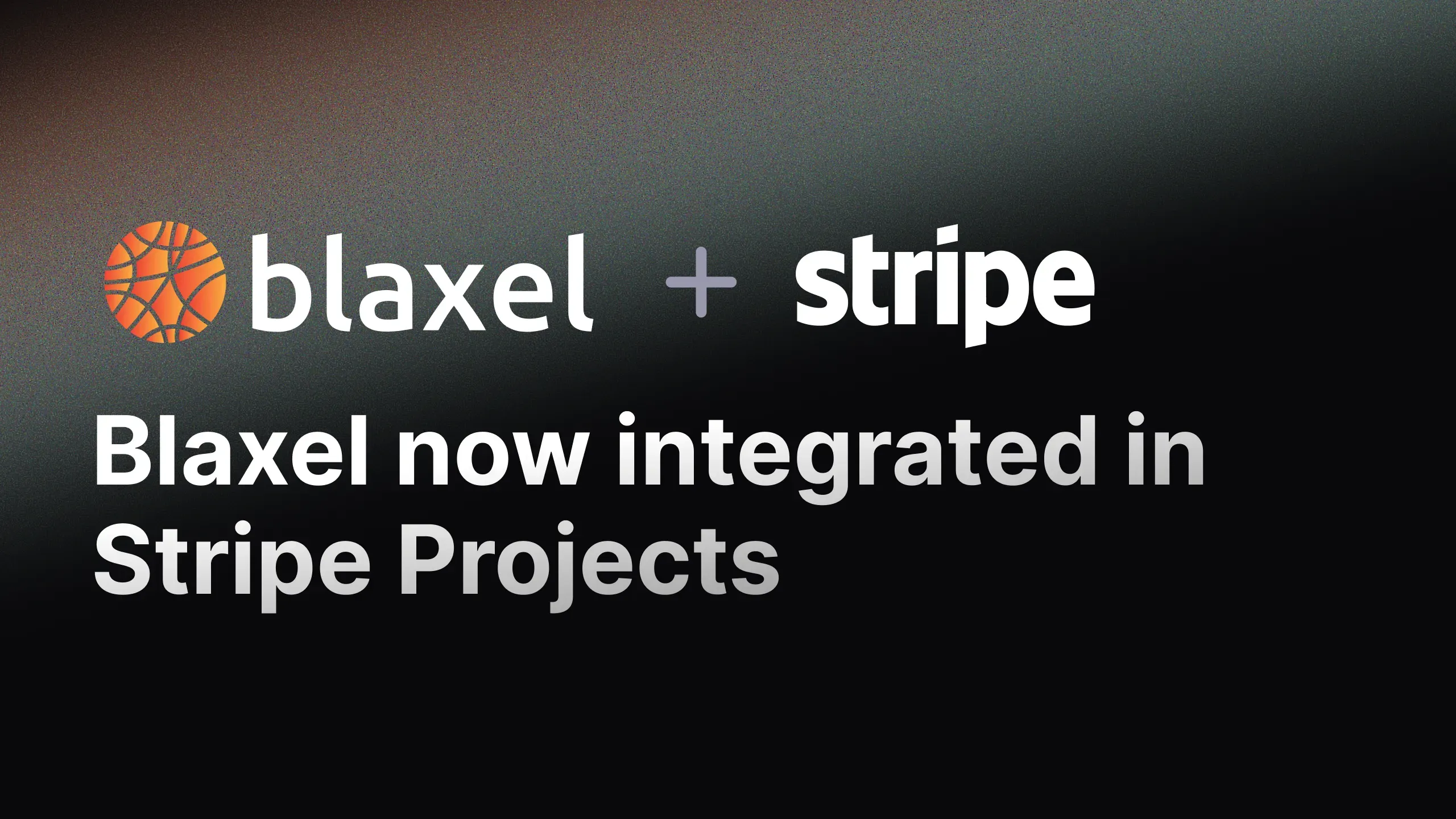 blaxel + stripe

Blaxel now integrated in Stripe Projects